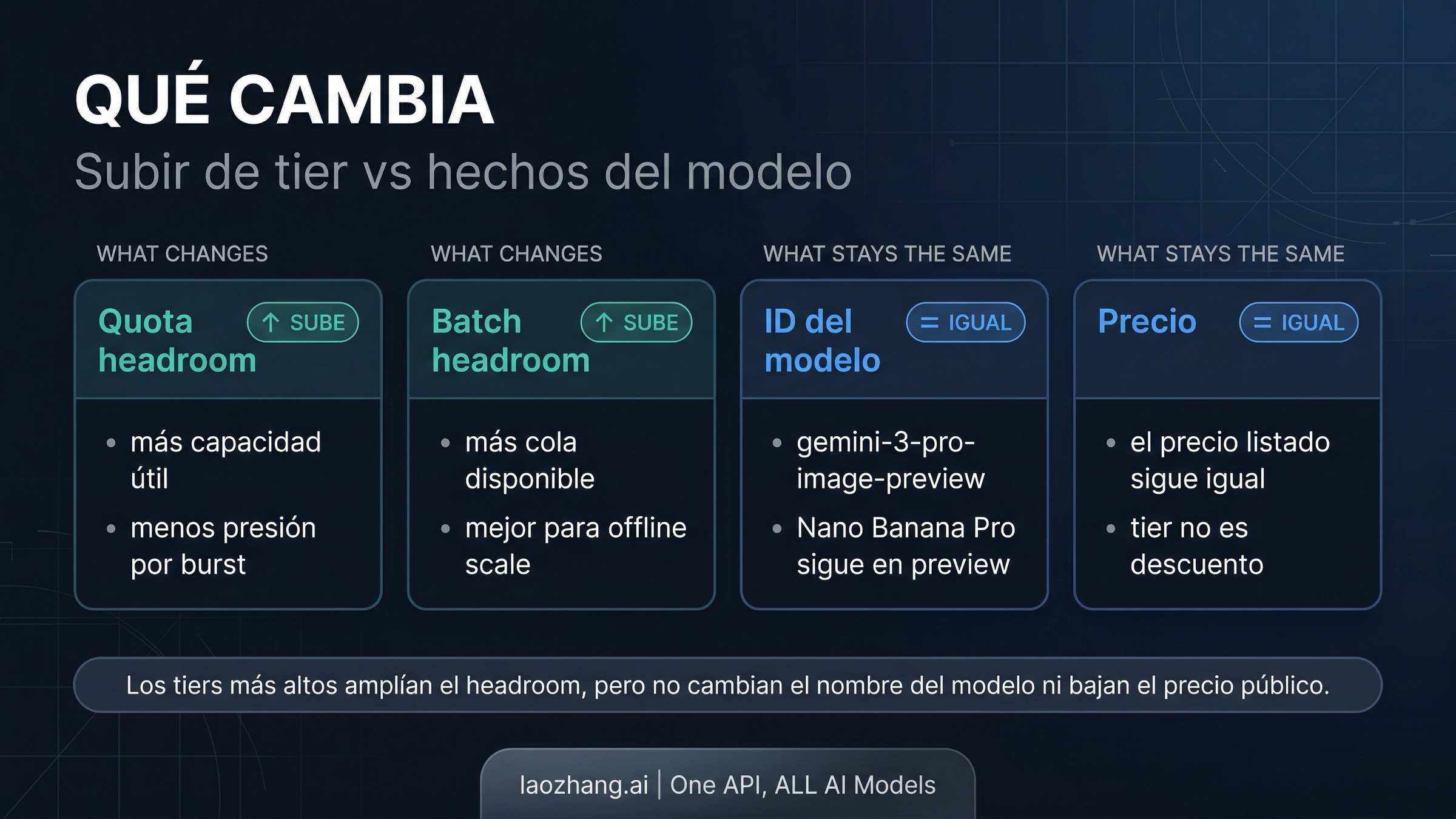 QUÉ CAMBIA
Subir de tier vs hechos del modelo

WHAT CHANGES
Quota headroom
↑ SUBE
• más capacidad útil
• menos presión por burst

WHAT CHANGES
Batch headroom
↑ SUBE
• más cola disponible
• mejor para offline scale

WHAT STAYS THE SAME
ID del modelo
= IGUAL
• gemini-3-pro-image-preview
• Nano Banana Pro sigue en preview

WHAT STAYS THE SAME
Precio
= IGUAL
• el precio listado sigue igual
• tier no es descuento

Los tiers más altos amplían el headroom, pero no cambian el nombre del modelo ni bajan el precio público.

laozhang.ai | One API, ALL AI Models